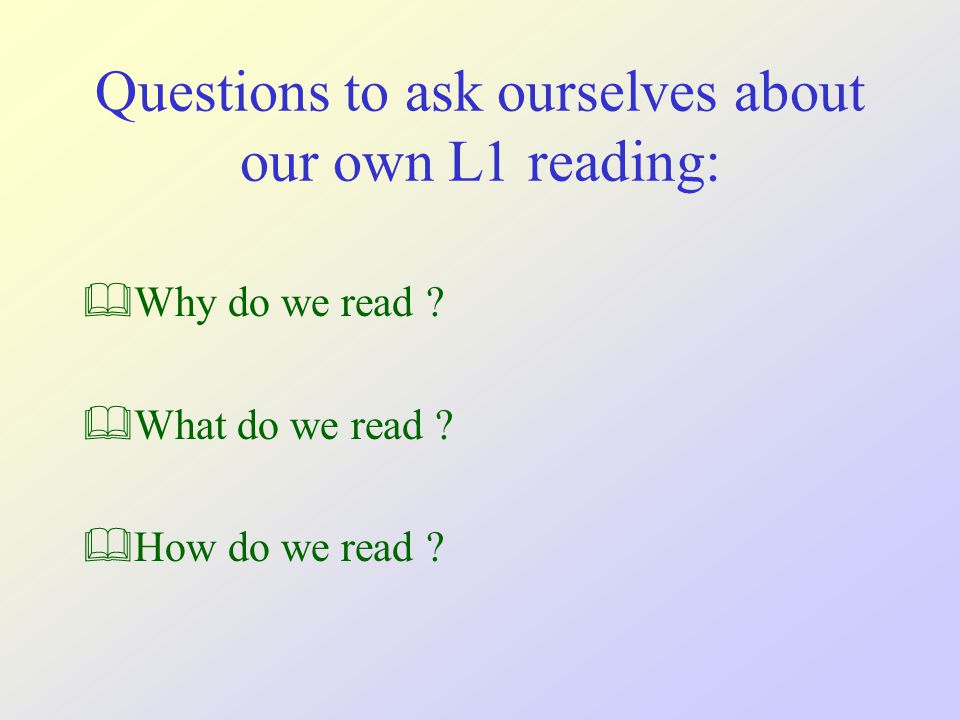 Questions to ask ourselves about our own L1 reading:

Why do we read ?

What do we read ?

How do we read ?